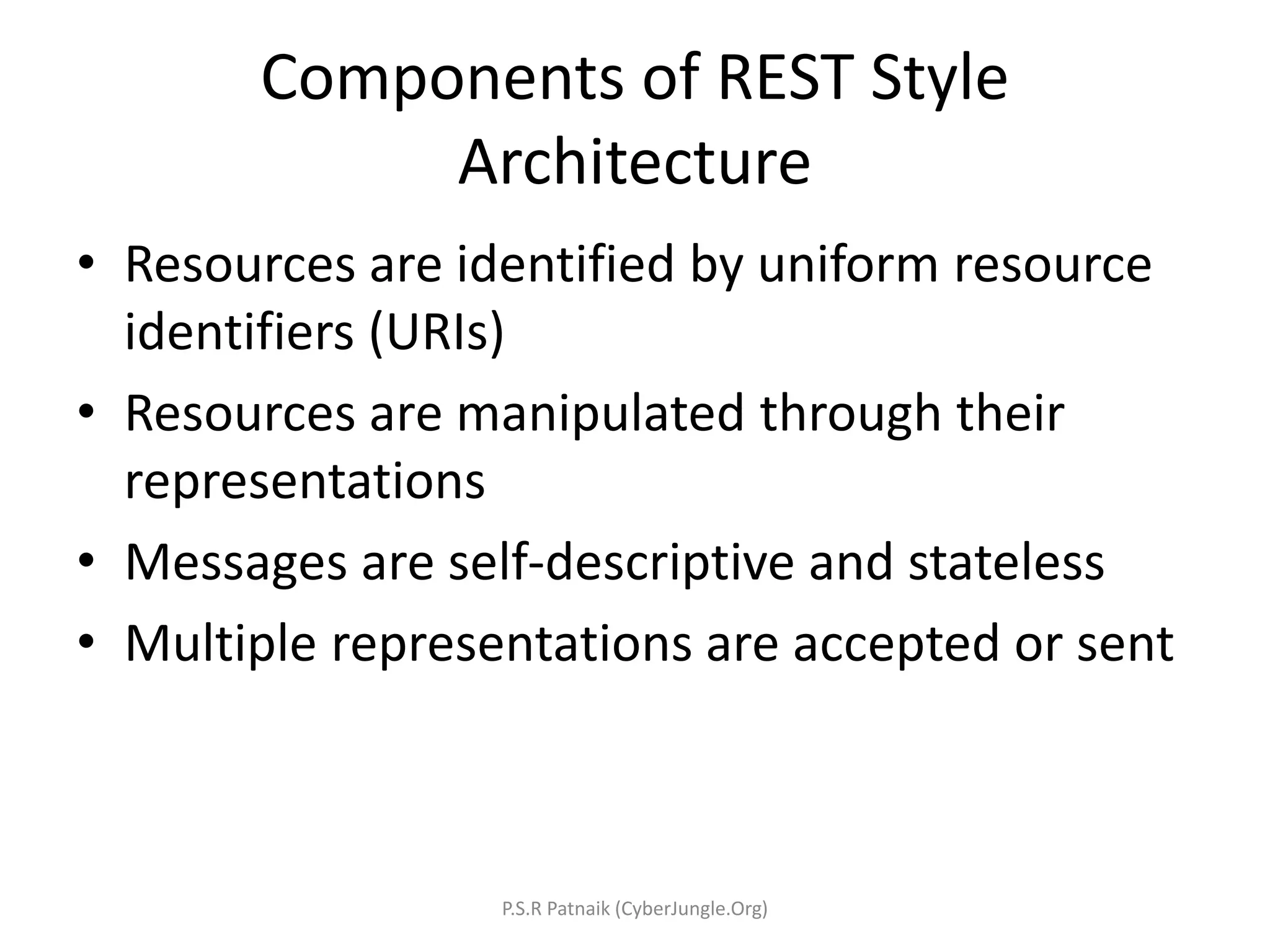 Components of REST Style Architecture

• Resources are identified by uniform resource identifiers (URIs)
• Resources are manipulated through their representations
• Messages are self-descriptive and stateless
• Multiple representations are accepted or sent

P.S.R Patnaik (CyberJungle.Org)